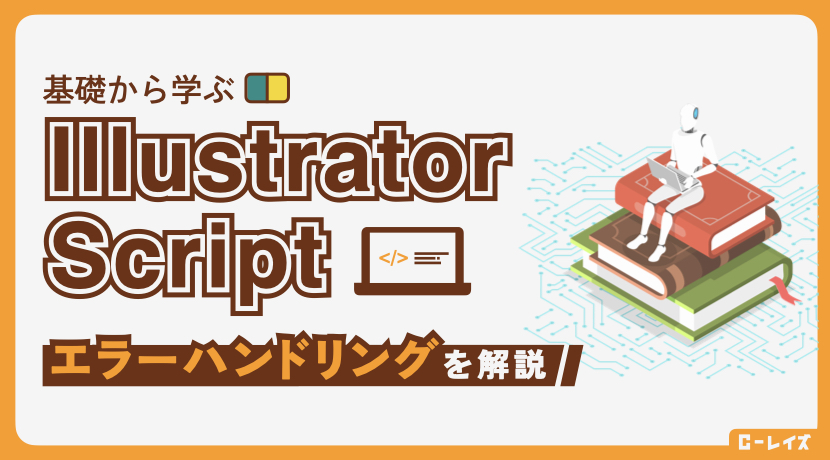 基礎から学ぶ

Illustrator Script

</>

エラーハンドリングを解説

C-レイズ